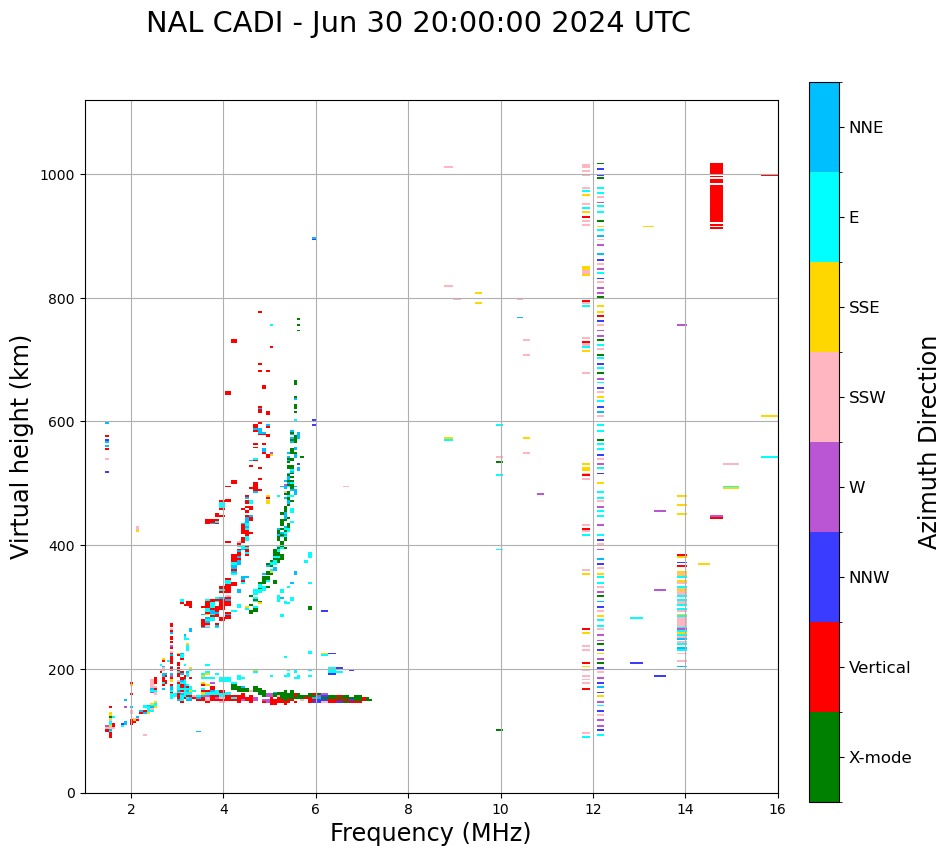 NAL CADI - Jun 30 20:00:00 2024 UTC

Virtual height (km)

1000
800
600
400
200
0

2
4
6
8
10
12
14
16

Frequency (MHz)

NNE
E
SSE
SSW
W
NNW
Vertical
X-mode

Azimuth Direction